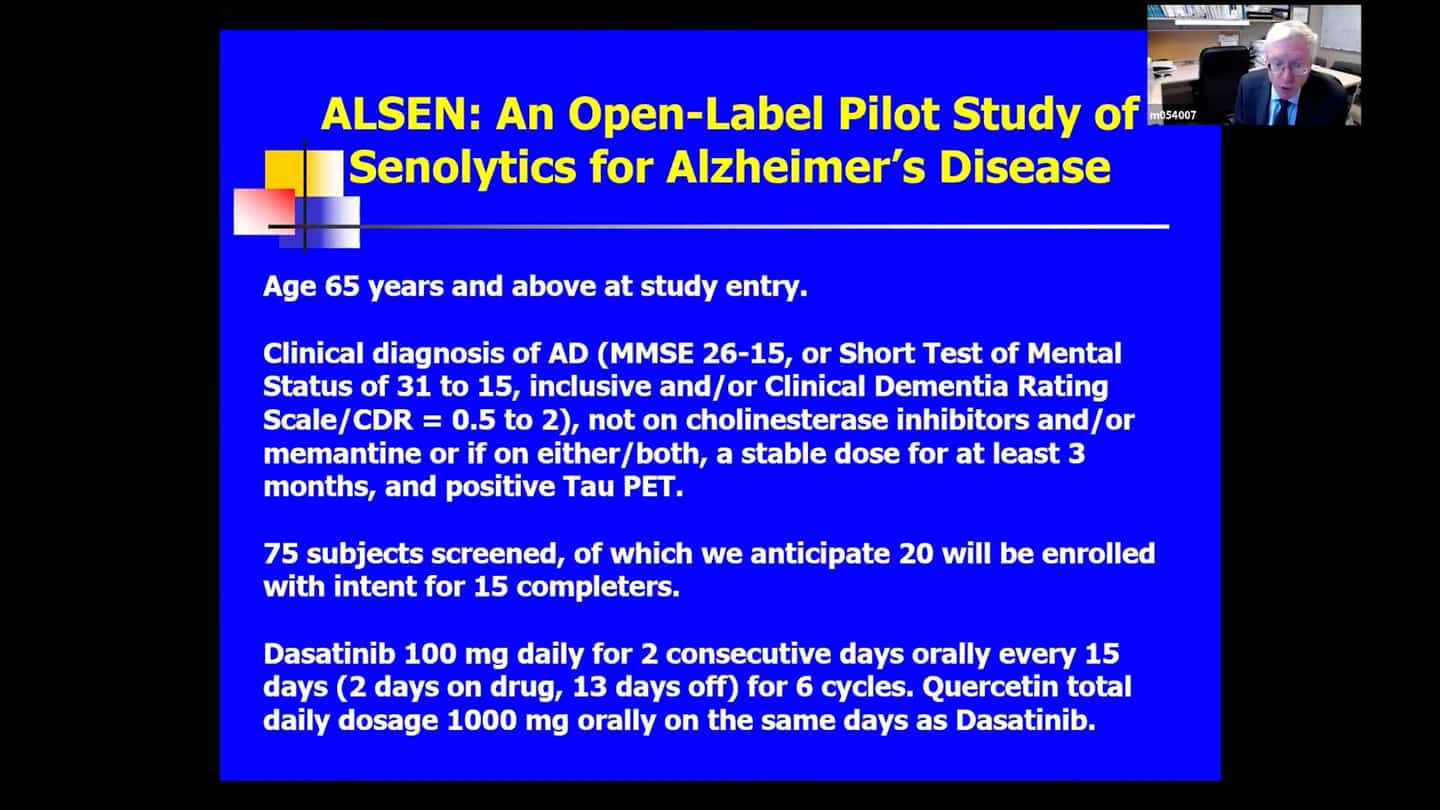 ALSEN: An Open-Label Pilot Study of Senolytics for Alzheimer's Disease

m054007

Age 65 years and above at study entry.

Clinical diagnosis of AD (MMSE 26-15, or Short Test of Mental Status of 31 to 15, inclusive and/or Clinical Dementia Rating Scale/CDR = 0.5 to 2), not on cholinesterase inhibitors and/or memantine or if on either/both, a stable dose for at least 3 months, and positive Tau PET.

75 subjects screened, of which we anticipate 20 will be enrolled with intent for 15 completers.

Dasatinib 100 mg daily for 2 consecutive days orally every 15 days (2 days on drug, 13 days off) for 6 cycles. Quercetin total daily dosage 1000 mg orally on the same days as Dasatinib.